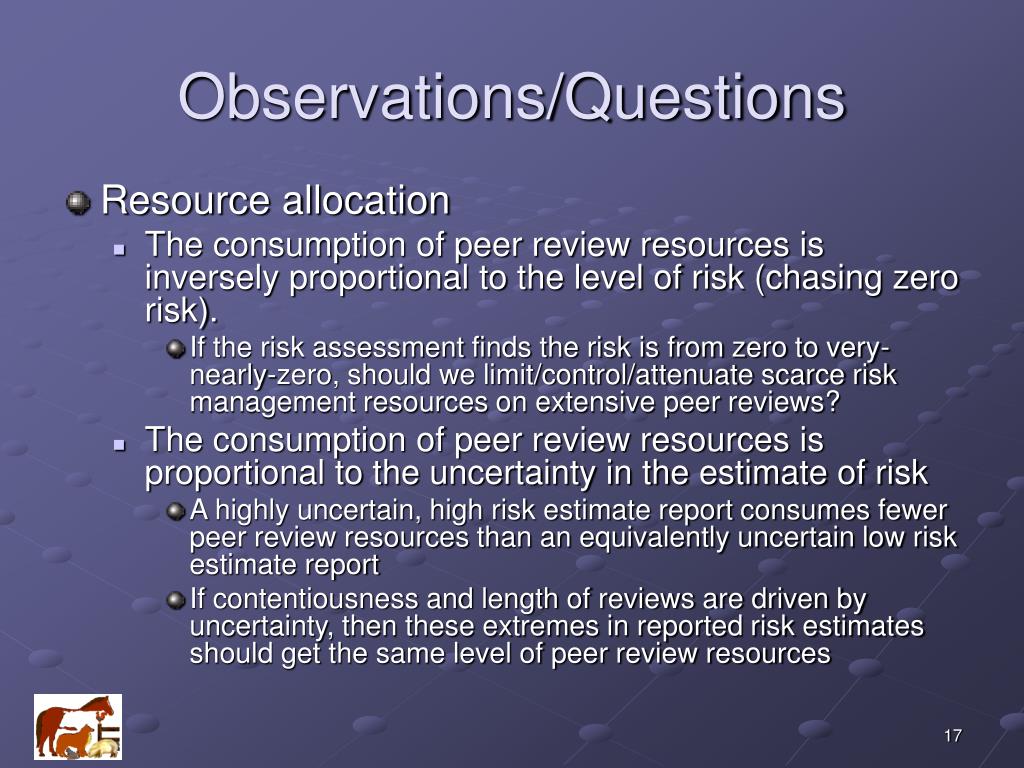 Observations/Questions

Resource allocation

The consumption of peer review resources is inversely proportional to the level of risk (chasing zero risk).

If the risk assessment finds the risk is from zero to very-nearly-zero, should we limit/control/attenuate scarce risk management resources on extensive peer reviews?

The consumption of peer review resources is proportional to the uncertainty in the estimate of risk

A highly uncertain, high risk estimate report consumes fewer peer review resources than an equivalently uncertain low risk estimate report

If contentiousness and length of reviews are driven by uncertainty, then these extremes in reported risk estimates should get the same level of peer review resources

17